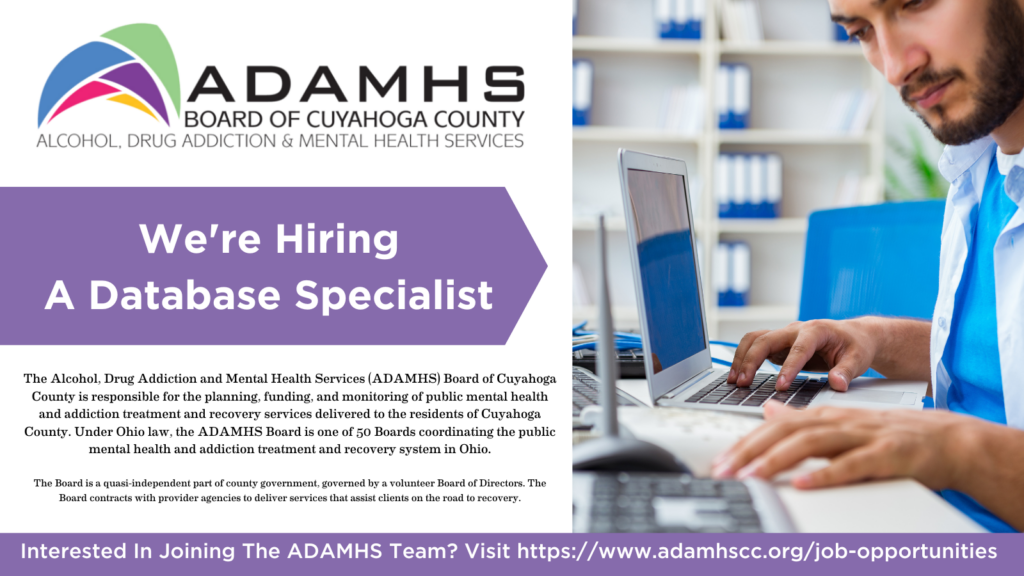 ADAMHS
BOARD OF CUYAHOGA COUNTY
ALCOHOL, DRUG ADDICTION & MENTAL HEALTH SERVICES

We're Hiring
A Database Specialist

The Alcohol, Drug Addiction and Mental Health Services (ADAMHS) Board of Cuyahoga County is responsible for the planning, funding, and monitoring of public mental health and addiction treatment and recovery services delivered to the residents of Cuyahoga County. Under Ohio law, the ADAMHS Board is one of 50 Boards coordinating the public mental health and addiction treatment and recovery system in Ohio.

The Board is a quasi-independent part of county government, governed by a volunteer Board of Directors. The Board contracts with provider agencies to deliver services that assist clients on the road to recovery.

Interested In Joining The ADAMHS Team? Visit https://www.adamhscc.org/job-opportunities